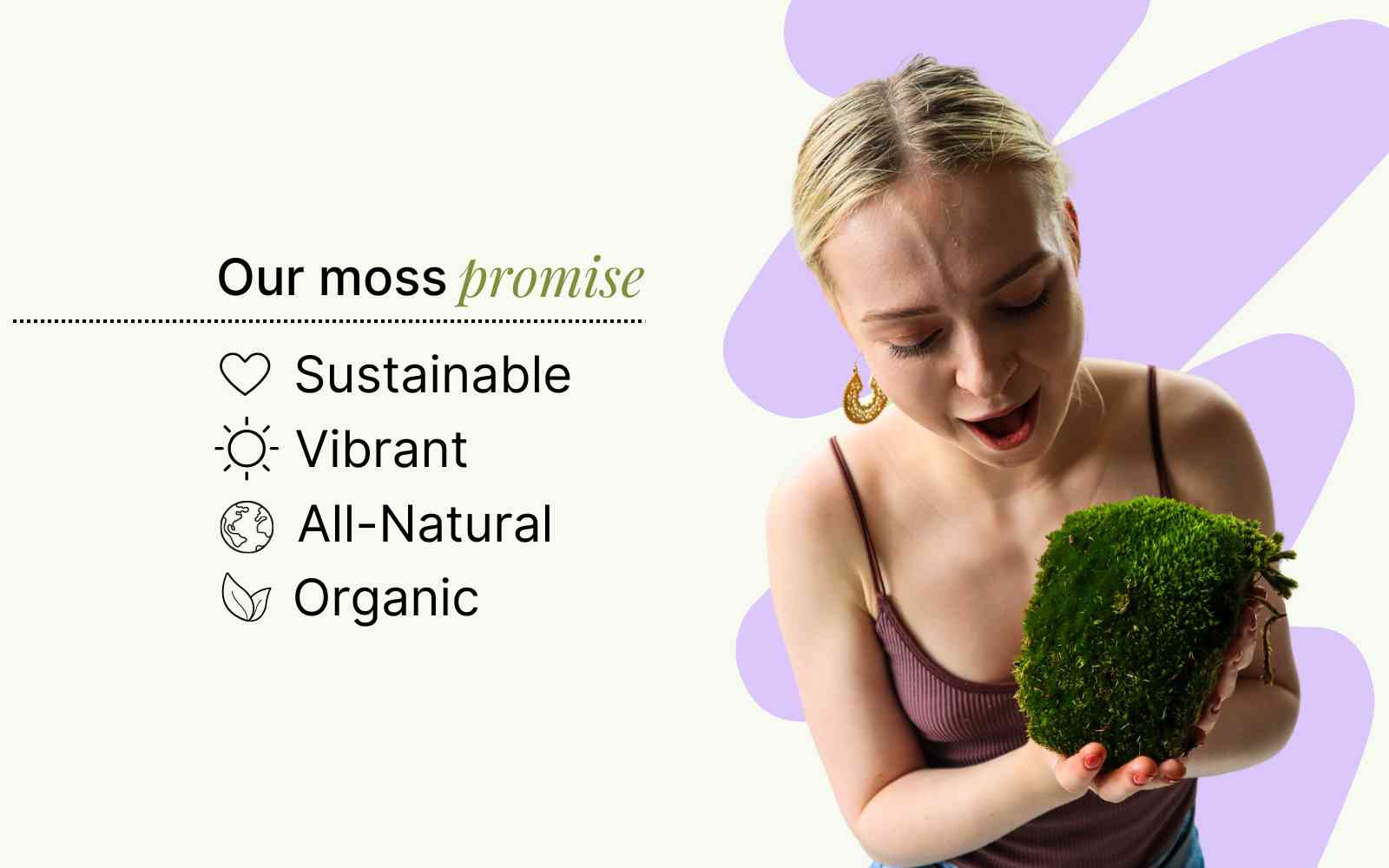 Our moss promise

Sustainable
Vibrant
All-Natural
Organic